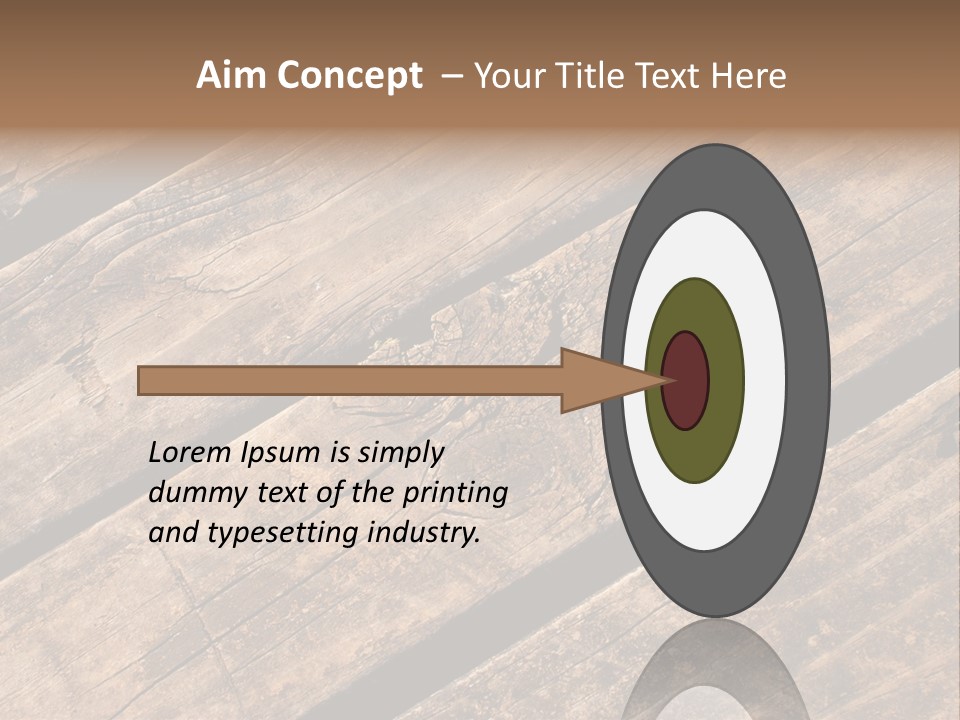 Aim Concept – Your Title Text Here

Lorem Ipsum is simply dummy text of the printing and typesetting industry.